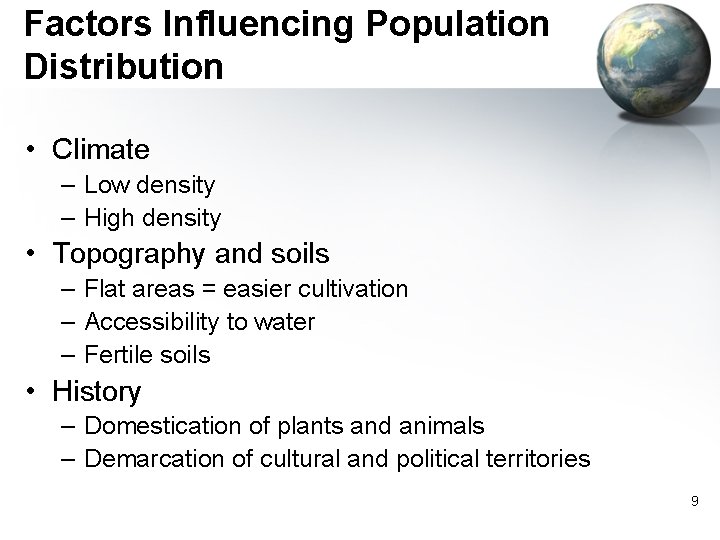 Factors Influencing Population Distribution

• Climate
– Low density
– High density
• Topography and soils
– Flat areas = easier cultivation
– Accessibility to water
– Fertile soils
• History
– Domestication of plants and animals
– Demarcation of cultural and political territories

9